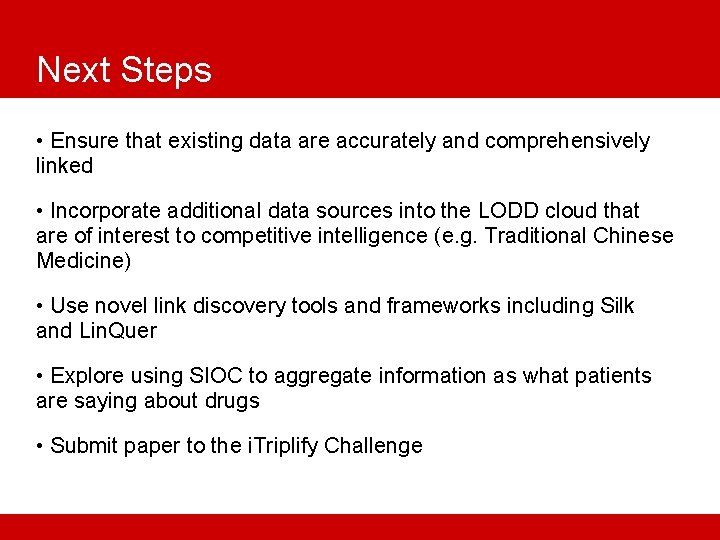 Next Steps

• Ensure that existing data are accurately and comprehensively linked

• Incorporate additional data sources into the LODD cloud that are of interest to competitive intelligence (e.g. Traditional Chinese Medicine)

• Use novel link discovery tools and frameworks including Silk and LinQuer

• Explore using SIOC to aggregate information as what patients are saying about drugs

• Submit paper to the iTriplify Challenge